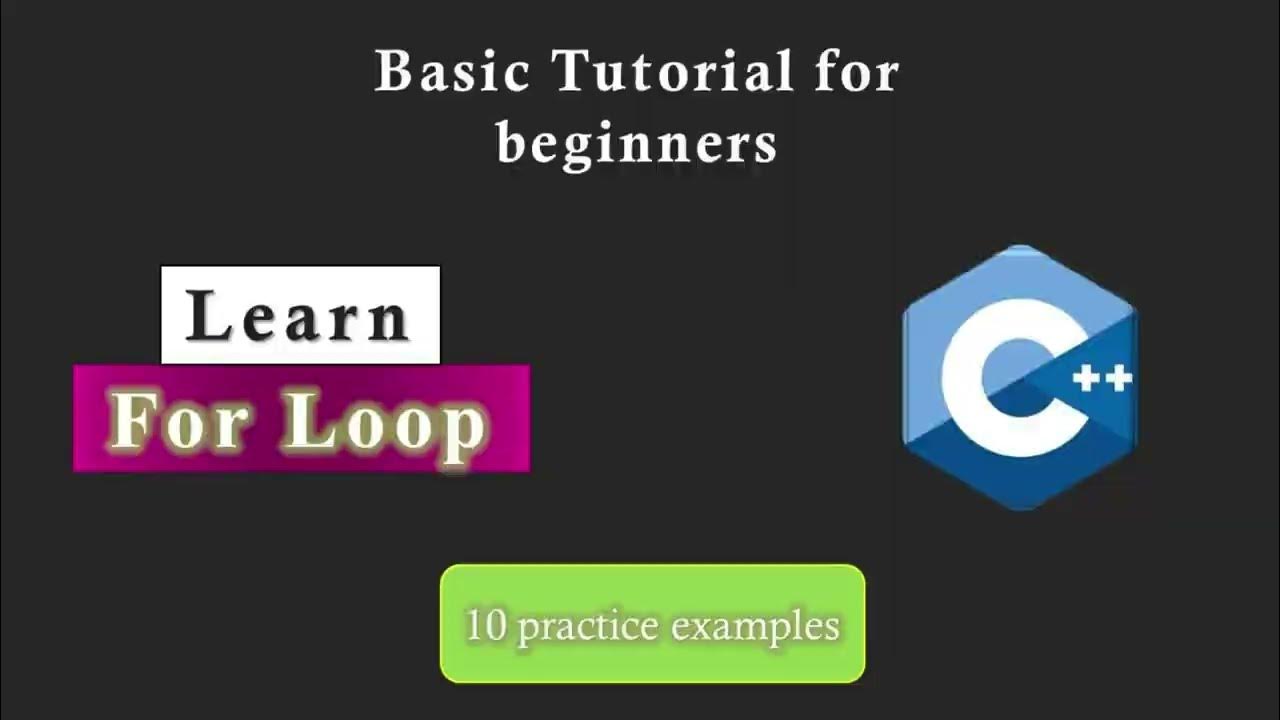 Basic Tutorial for beginners

Learn

For Loop

C++

10 practice examples